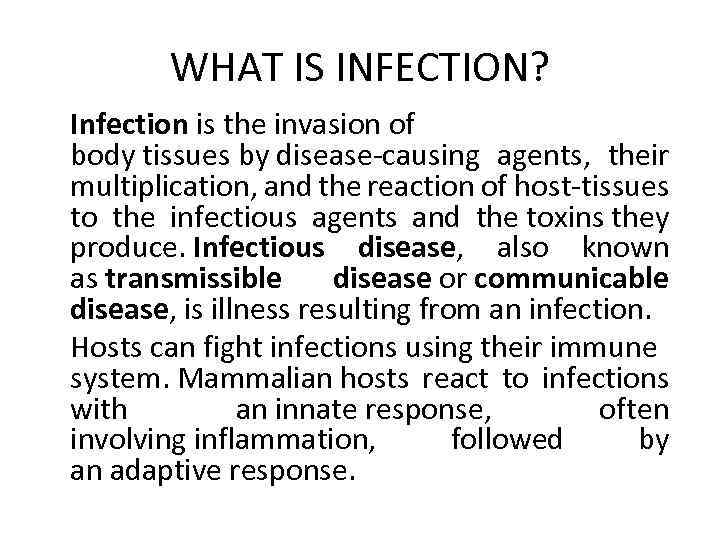 WHAT IS INFECTION?

Infection is the invasion of body tissues by disease-causing agents, their multiplication, and the reaction of host-tissues to the infectious agents and the toxins they produce. Infectious disease, also known as transmissible disease or communicable disease, is illness resulting from an infection.

Hosts can fight infections using their immune system. Mammalian hosts react to infections with an innate response, often involving inflammation, followed by an adaptive response.